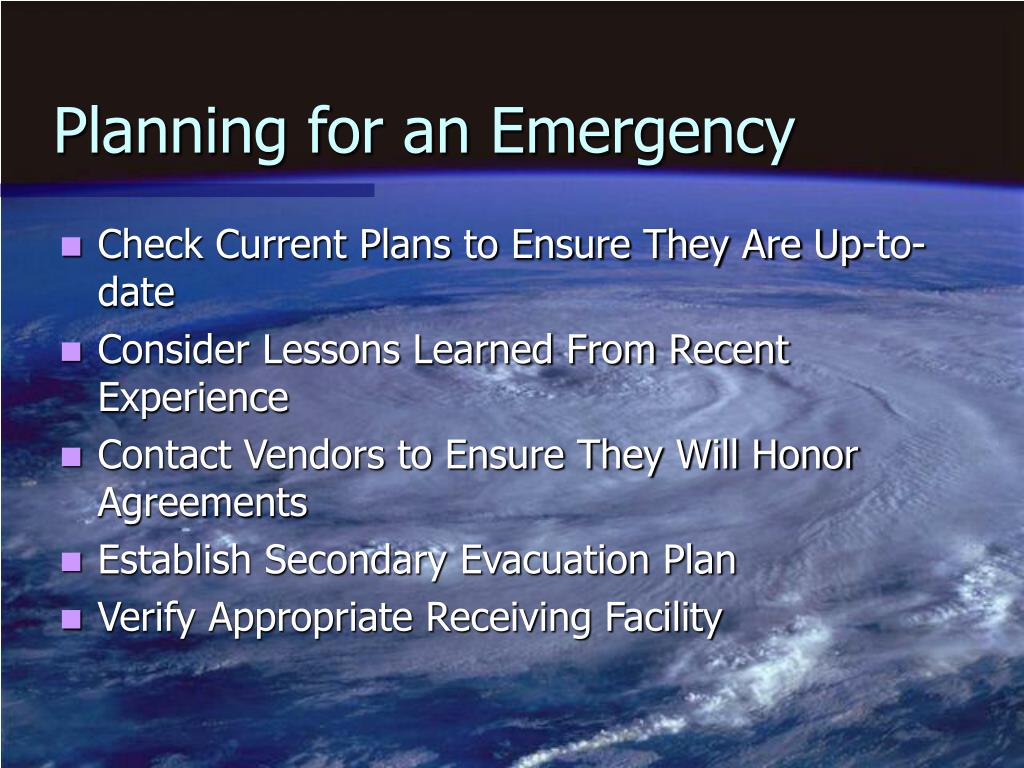 Planning for an Emergency

- Check Current Plans to Ensure They Are Up-to-date
- Consider Lessons Learned From Recent Experience
- Contact Vendors to Ensure They Will Honor Agreements
- Establish Secondary Evacuation Plan
- Verify Appropriate Receiving Facility